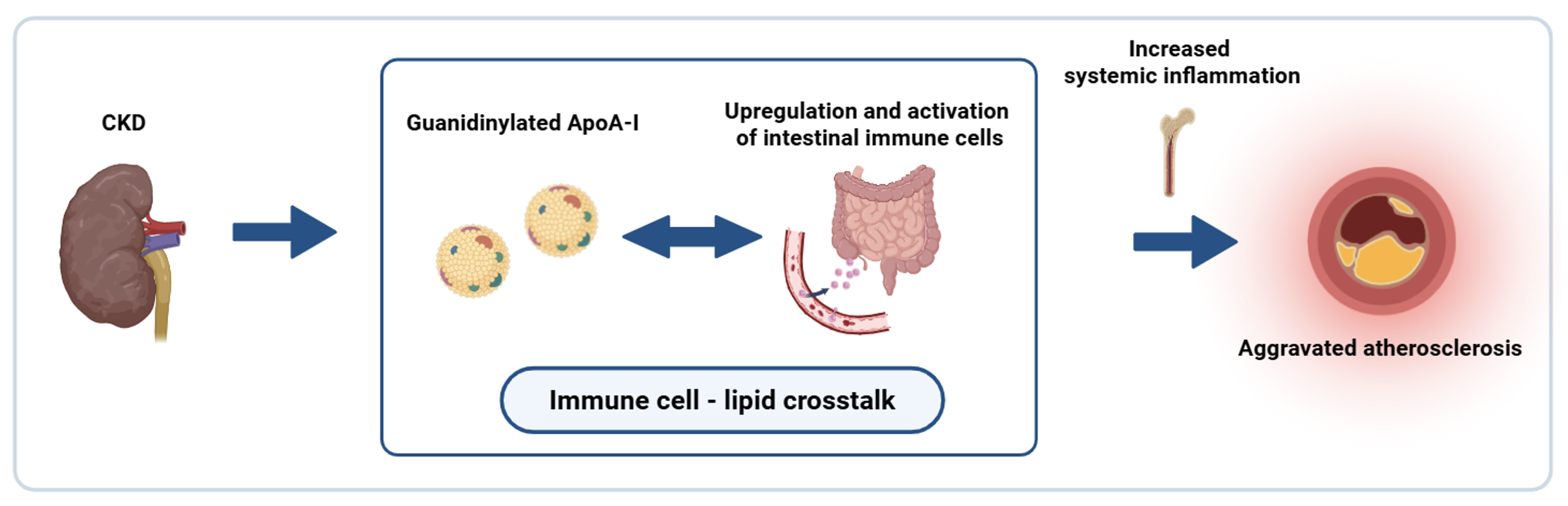 CKD

Guanidinylated ApoA-I

Upregulation and activation of intestinal immune cells

Immune cell - lipid crosstalk

Increased systemic inflammation

Aggravated atherosclerosis